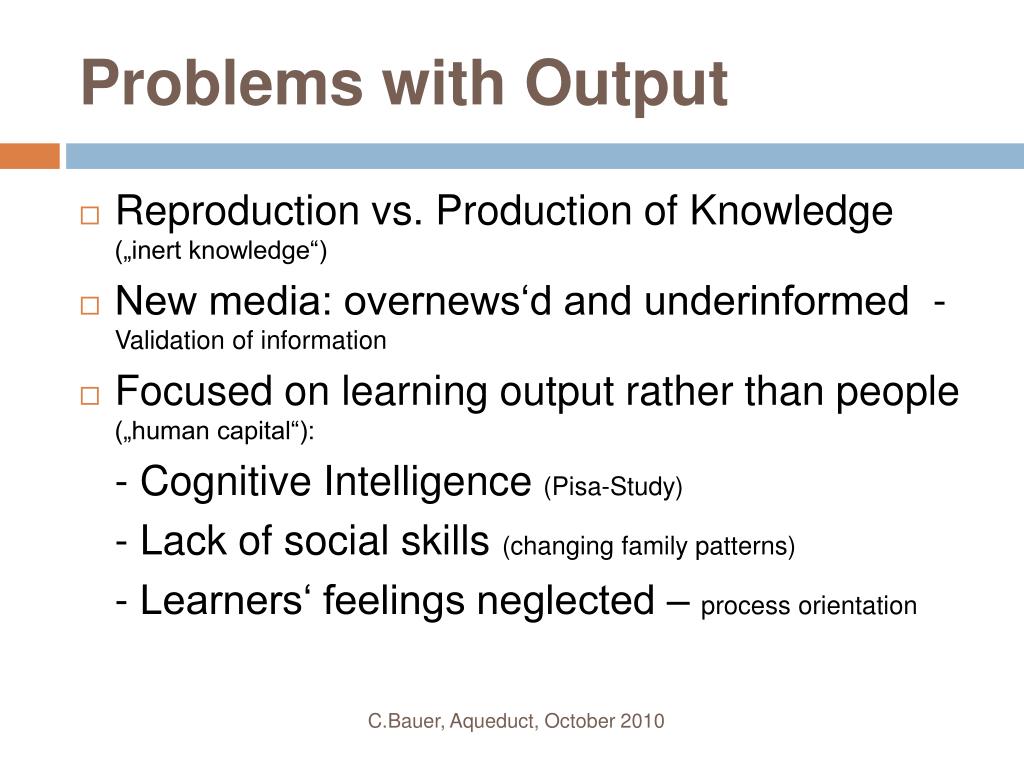 Problems with Output

□ Reproduction vs. Production of Knowledge („inert knowledge“)

□ New media: overnews‘d and underinformed - Validation of information

□ Focused on learning output rather than people („human capital“):

- Cognitive Intelligence (Pisa-Study)

- Lack of social skills (changing family patterns)

- Learners‘ feelings neglected – process orientation

C.Bauer, Aqueduct, October 2010